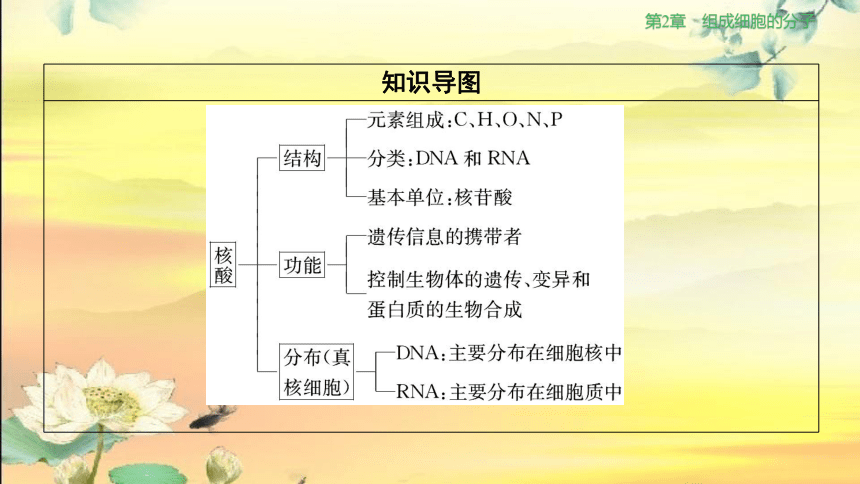 第2章　组成细胞的分子

知识导图

核酸

结构
元素组成：C、H、O、N、P
分类：DNA 和 RNA
基本单位：核苷酸

功能
遗传信息的携带者
控制生物体的遗传、变异和蛋白质的生物合成

分布(真核细胞)
DNA：主要分布在细胞核中
RNA：主要分布在细胞质中